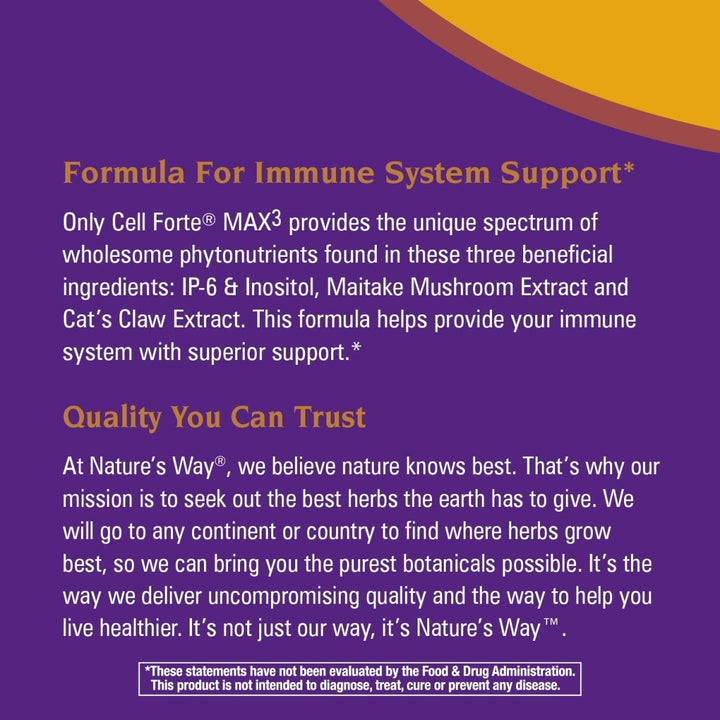 Formula For Immune System Support*

Only Cell Forte® MAX$^3$ provides the unique spectrum of wholesome phytonutrients found in these three beneficial ingredients: IP-6 & Inositol, Maitake Mushroom Extract and Cat's Claw Extract. This formula helps provide your immune system with superior support.*

Quality You Can Trust

At Nature's Way®, we believe nature knows best. That's why our mission is to seek out the best herbs the earth has to give. We will go to any continent or country to find where herbs grow best, so we can bring you the purest botanicals possible. It's the way we deliver uncompromising quality and the way to help you live healthier. It's not just our way, it's Nature's Way™.

*These statements have not been evaluated by the Food & Drug Administration. This product is not intended to diagnose, treat, cure or prevent any disease.